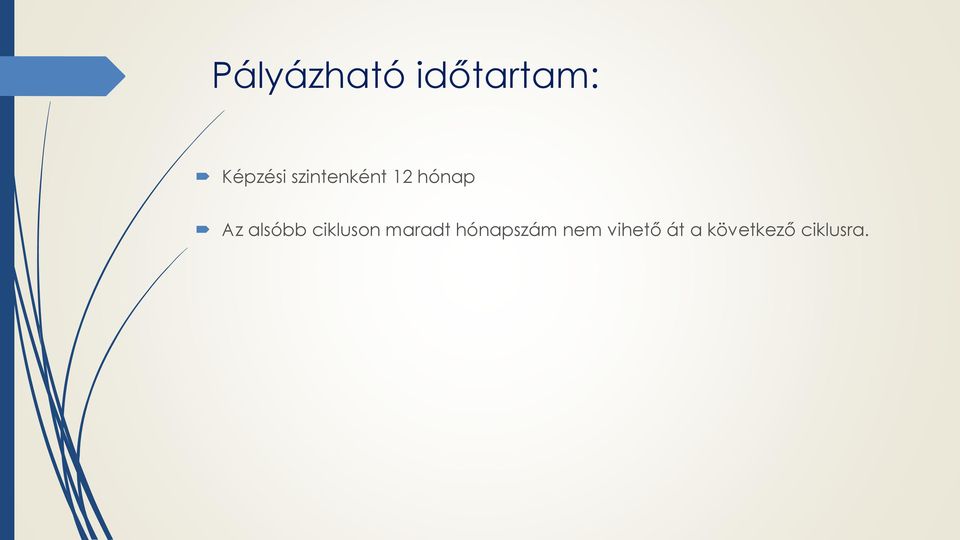 Pályázható időtartam:

Képzési szintenként 12 hónap

Az alsóbb cikluson maradt hónapszám nem vihető át a következő ciklusra.